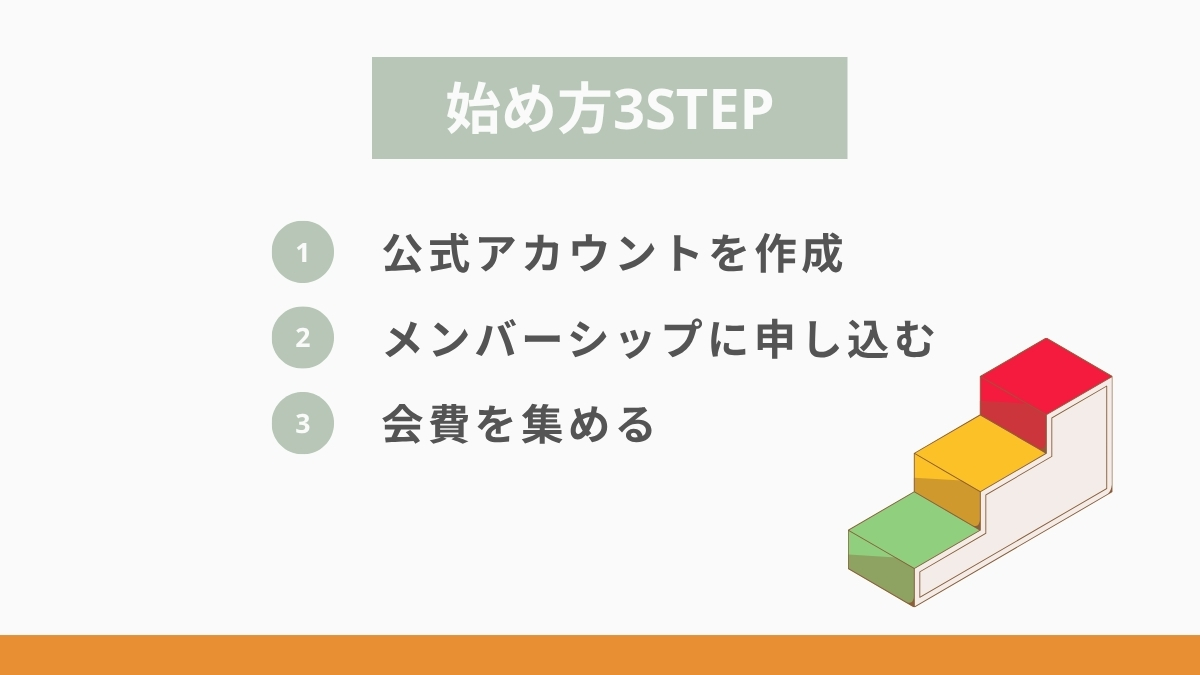 始め方3STEP

1 公式アカウントを作成

2 メンバーシップに申し込む

3 会費を集める